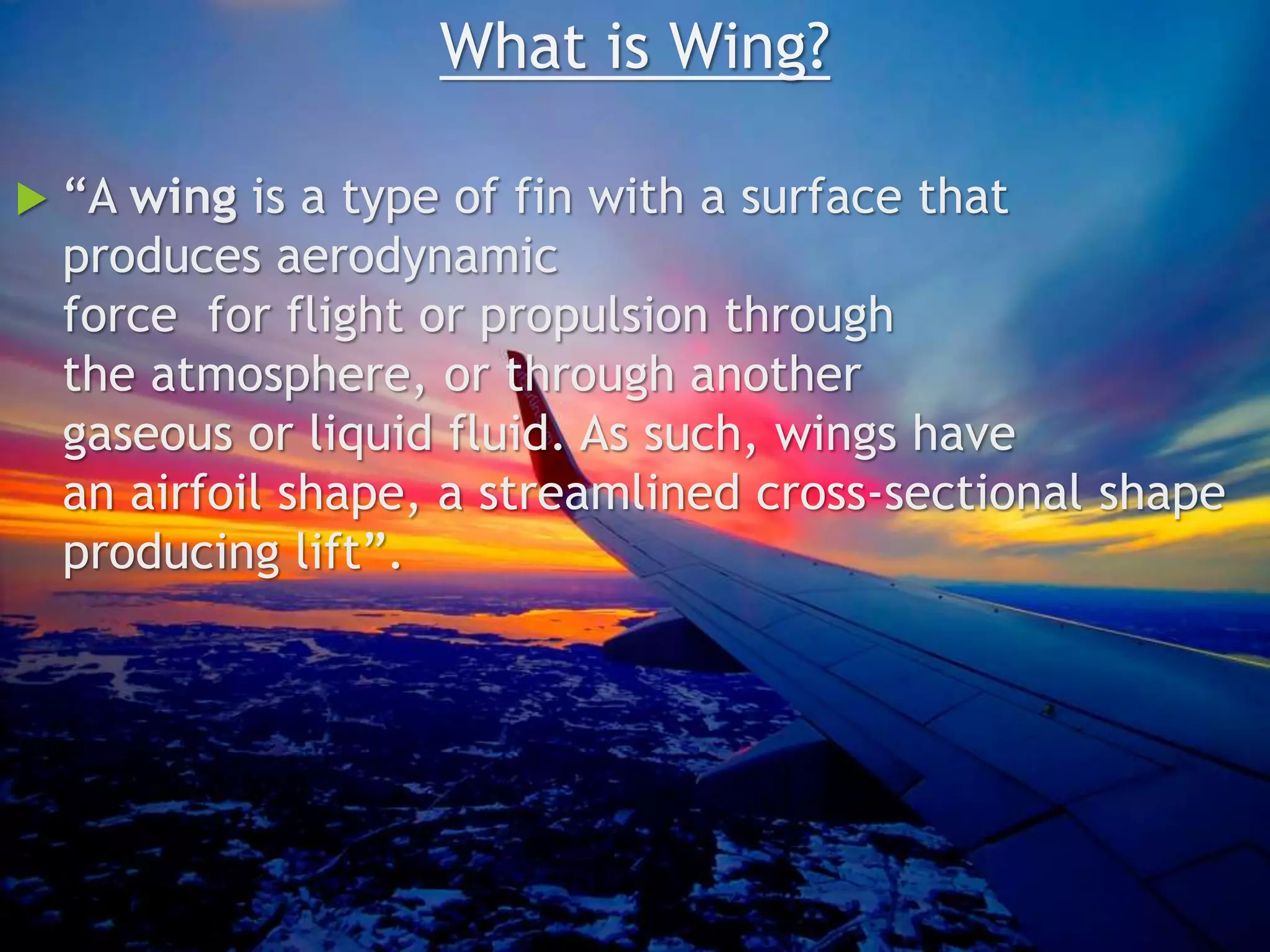 What is Wing?

“A wing is a type of fin with a surface that produces aerodynamic force  for flight or propulsion through the atmosphere, or through another gaseous or liquid fluid. As such, wings have an airfoil shape, a streamlined cross-sectional shape producing lift”.